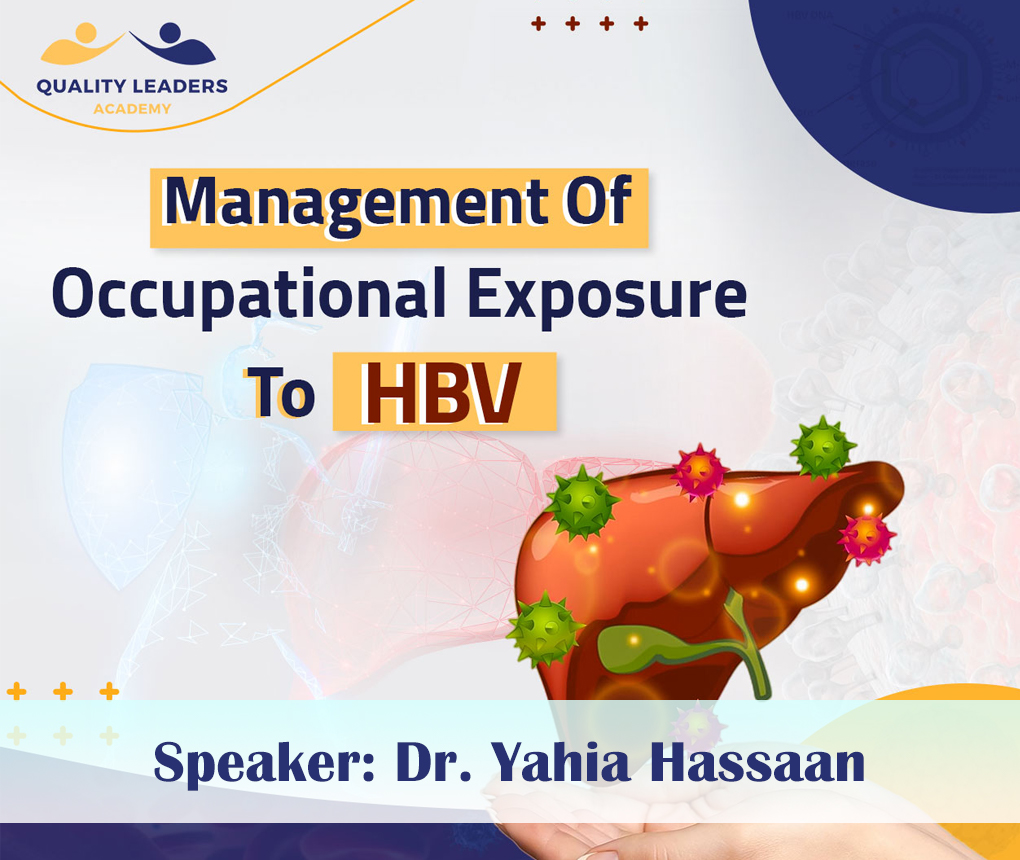 QUALITY LEADERS
ACADEMY

Management Of
Occupational Exposure
To HBV

Speaker: Dr. Yahia Hassaan